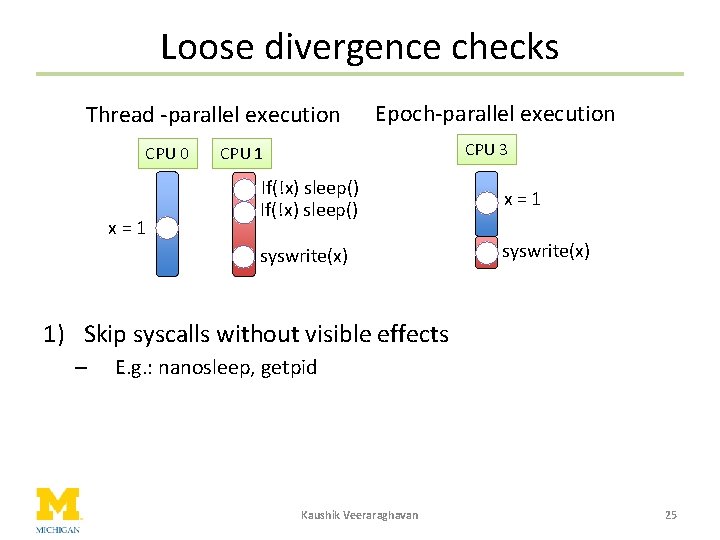 Loose divergence checks

Thread -parallel execution

CPU 0

CPU 1

x = 1

If(!x) sleep()
If(!x) sleep()

syswrite(x)

Epoch-parallel execution

CPU 3

x = 1

syswrite(x)

1) Skip syscalls without visible effects
– E.g.: nanosleep, getpid

M
MICHIGAN

Kaushik Veeraraghavan

25